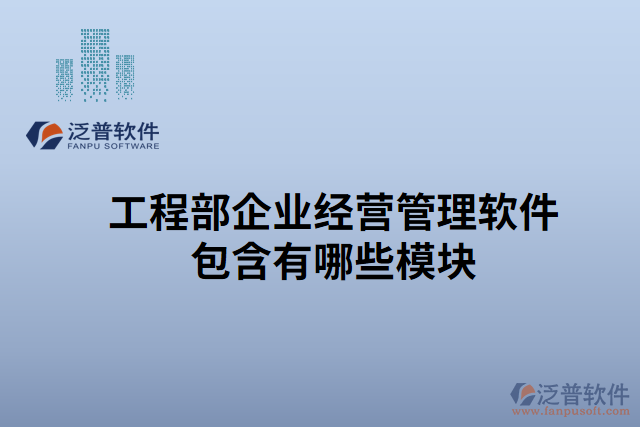 泛普软件
FANPU SOFTWARE

工程部企业经营管理软件包含有哪些模块

泛普软件
www.fanpusoft.com